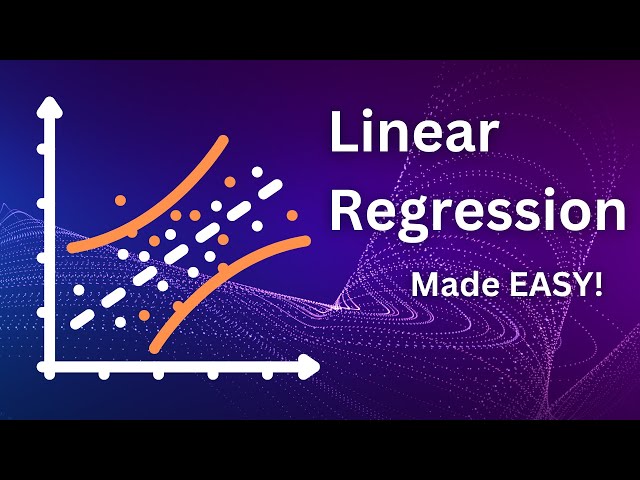 Linear Regression

Made EASY!